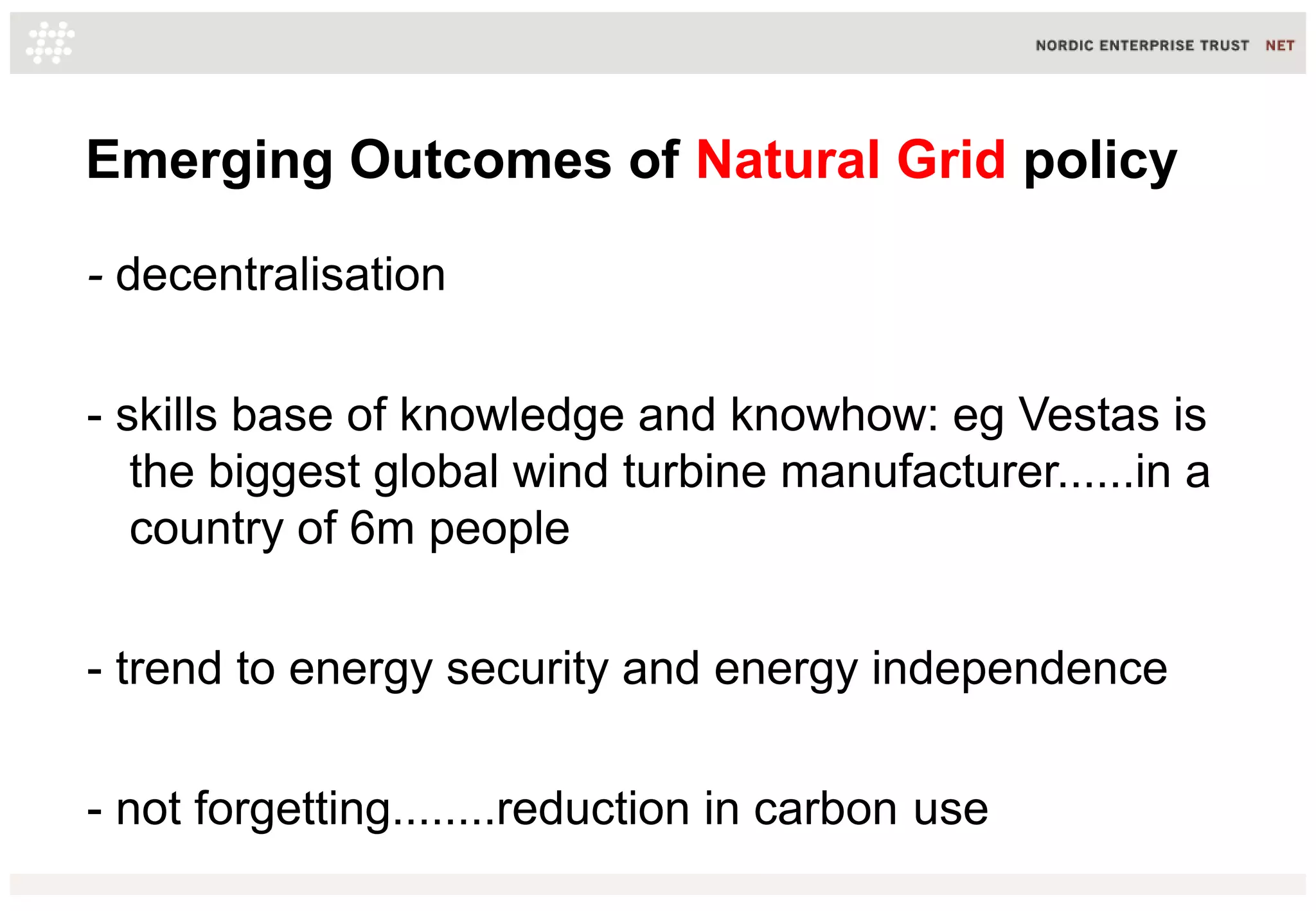 NORDIC ENTERPRISE TRUST NET

Emerging Outcomes of Natural Grid policy

- decentralisation

- skills base of knowledge and knowhow: eg Vestas is the biggest global wind turbine manufacturer......in a country of 6m people

- trend to energy security and energy independence

- not forgetting........reduction in carbon use